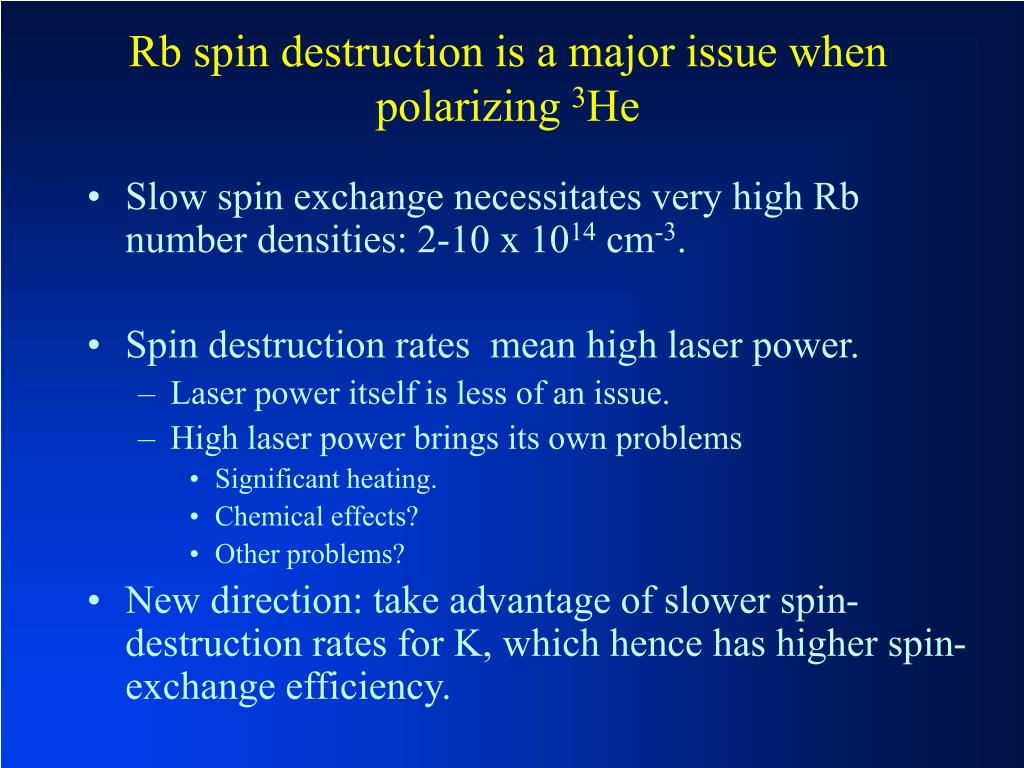 Rb spin destruction is a major issue when polarizing $^3$He

• Slow spin exchange necessitates very high Rb number densities: 2-10 x $10^{14}$ cm$^{-3}$.

• Spin destruction rates mean high laser power.
– Laser power itself is less of an issue.
– High laser power brings its own problems
• Significant heating.
• Chemical effects?
• Other problems?

• New direction: take advantage of slower spin-destruction rates for K, which hence has higher spin-exchange efficiency.